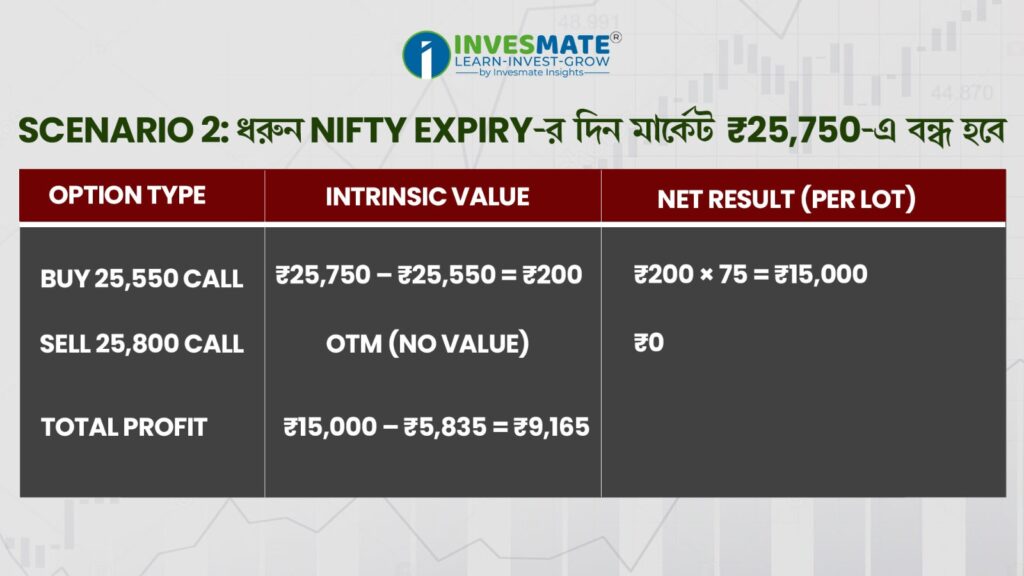 INVESMATE®
LEARN-INVEST-GROW
by Invesmate Insights

SCENARIO 2: ধরুন NIFTY EXPIRY-র দিন মার্কেট ₹25,750-এ বন্ধ হবে

| OPTION TYPE | INTRINSIC VALUE | NET RESULT (PER LOT) |
|---|---|---|
| BUY 25,550 CALL | ₹25,750 – ₹25,550 = ₹200 | ₹200 × 75 = ₹15,000 |
| SELL 25,800 CALL | OTM (NO VALUE) | ₹0 |
| TOTAL PROFIT | ₹15,000 – ₹5,835 = ₹9,165 | |